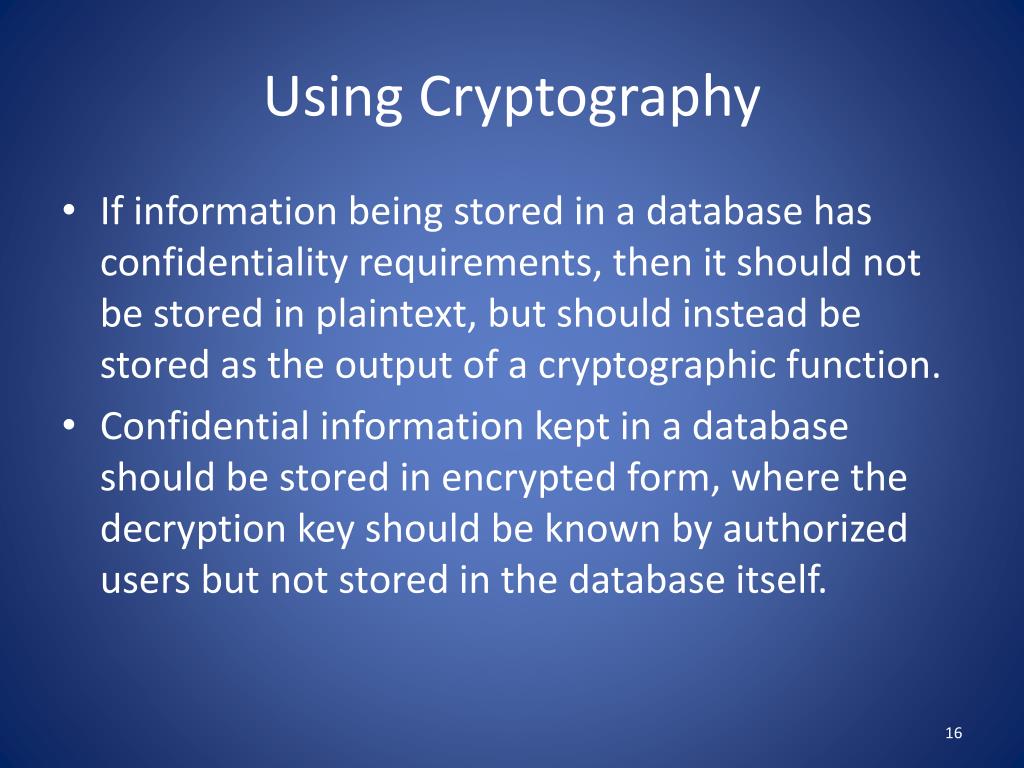 Using Cryptography

• If information being stored in a database has confidentiality requirements, then it should not be stored in plaintext, but should instead be stored as the output of a cryptographic function.

• Confidential information kept in a database should be stored in encrypted form, where the decryption key should be known by authorized users but not stored in the database itself.

16